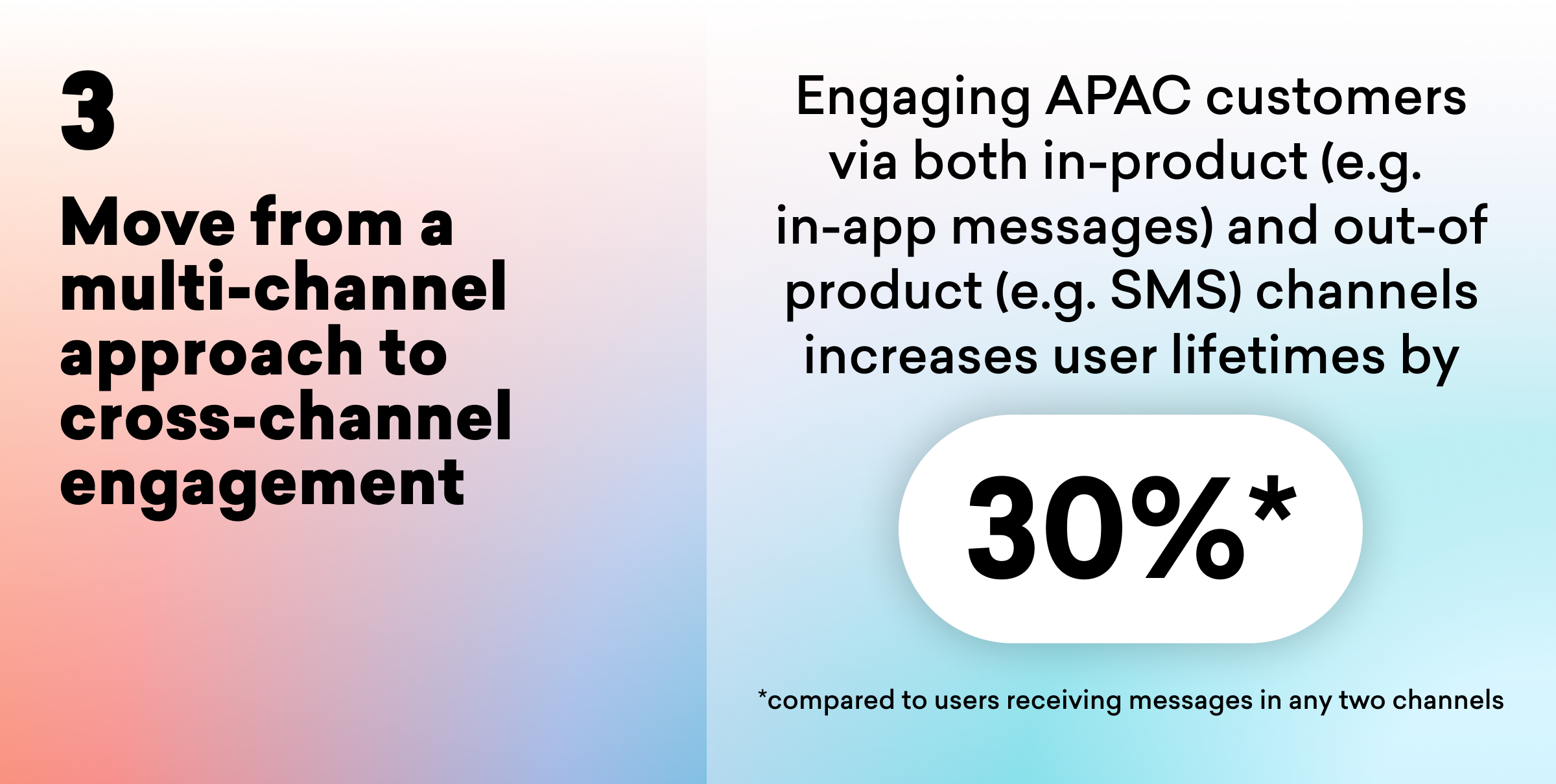 3

Move from a multi-channel approach to cross-channel engagement

Engaging APAC customers via both in-product (e.g. in-app messages) and out-of product (e.g. SMS) channels increases user lifetimes by

30%*

*compared to users receiving messages in any two channels